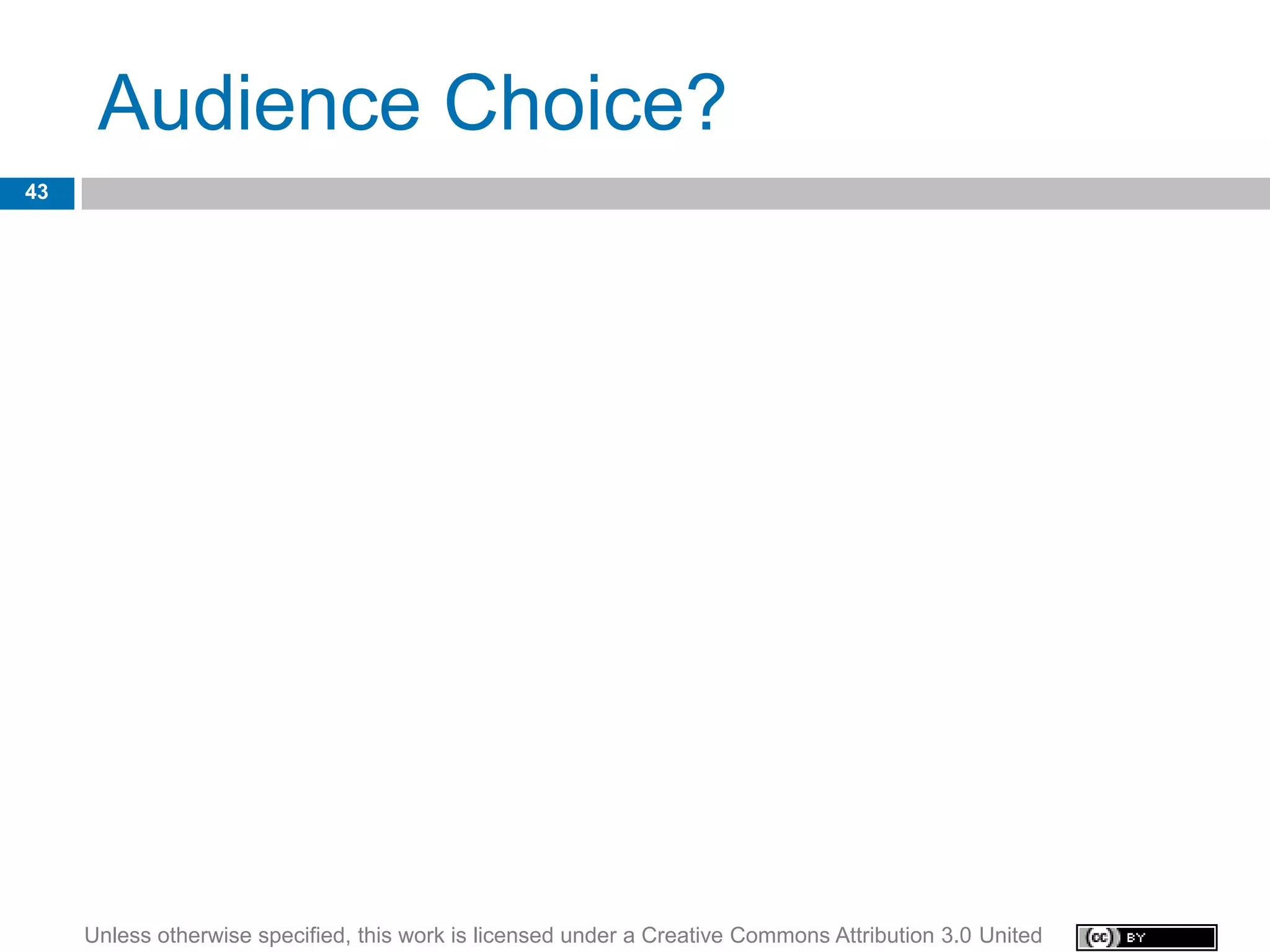 Audience Choice?

43

Unless otherwise specified, this work is licensed under a Creative Commons Attribution 3.0 United

cc BY